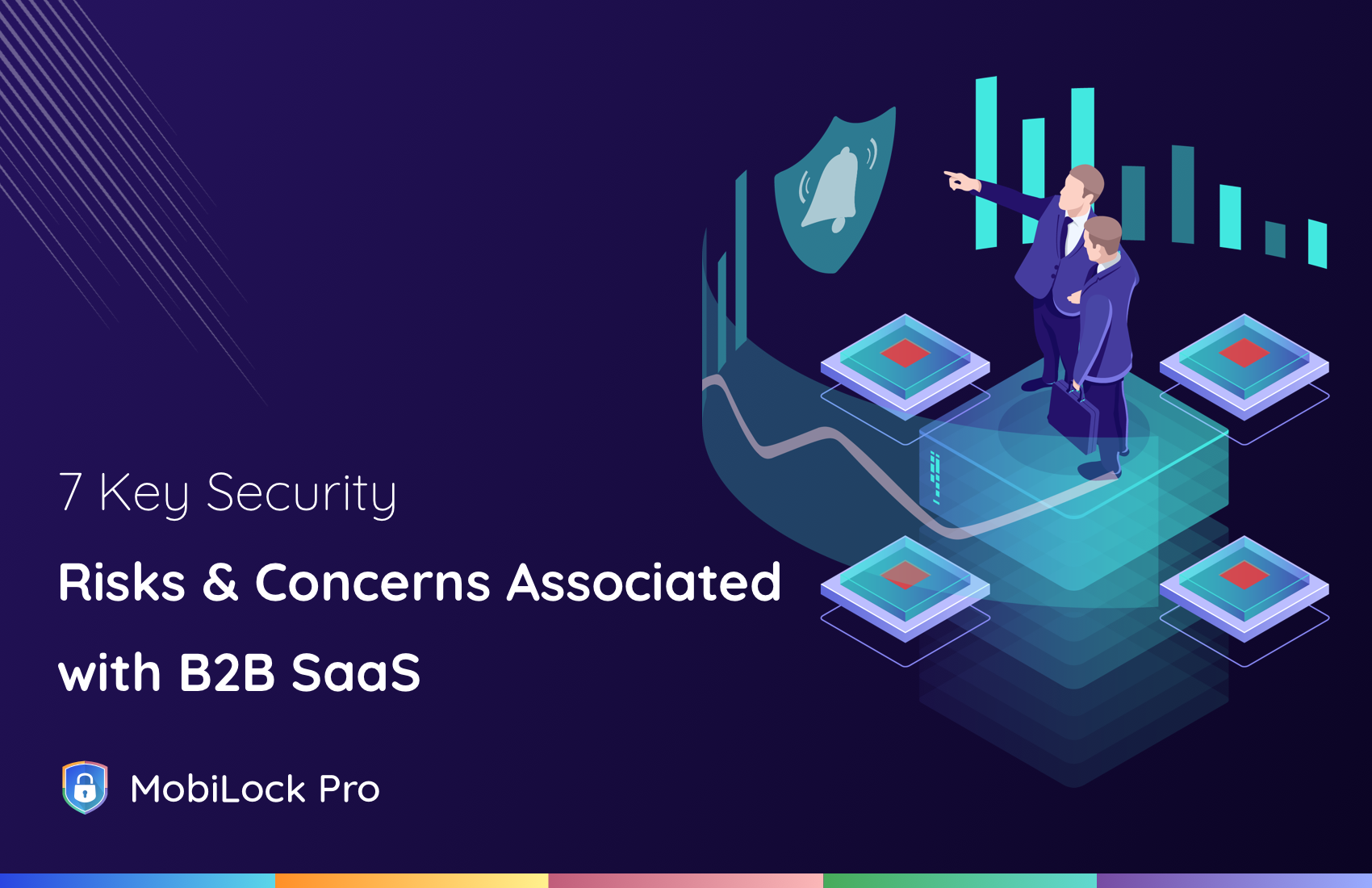 7 Key Security

Risks & Concerns Associated with B2B SaaS

MobiLock Pro